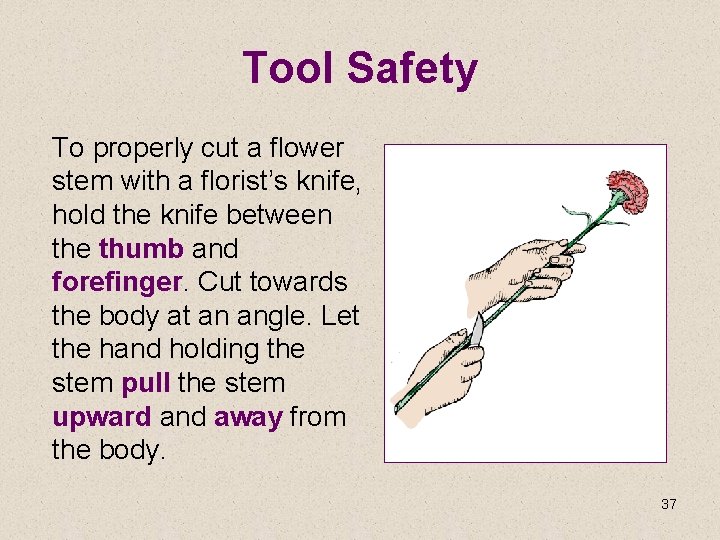 Tool Safety

To properly cut a flower stem with a florist's knife, hold the knife between the thumb and forefinger. Cut towards the body at an angle. Let the hand holding the stem pull the stem upward and away from the body.

37